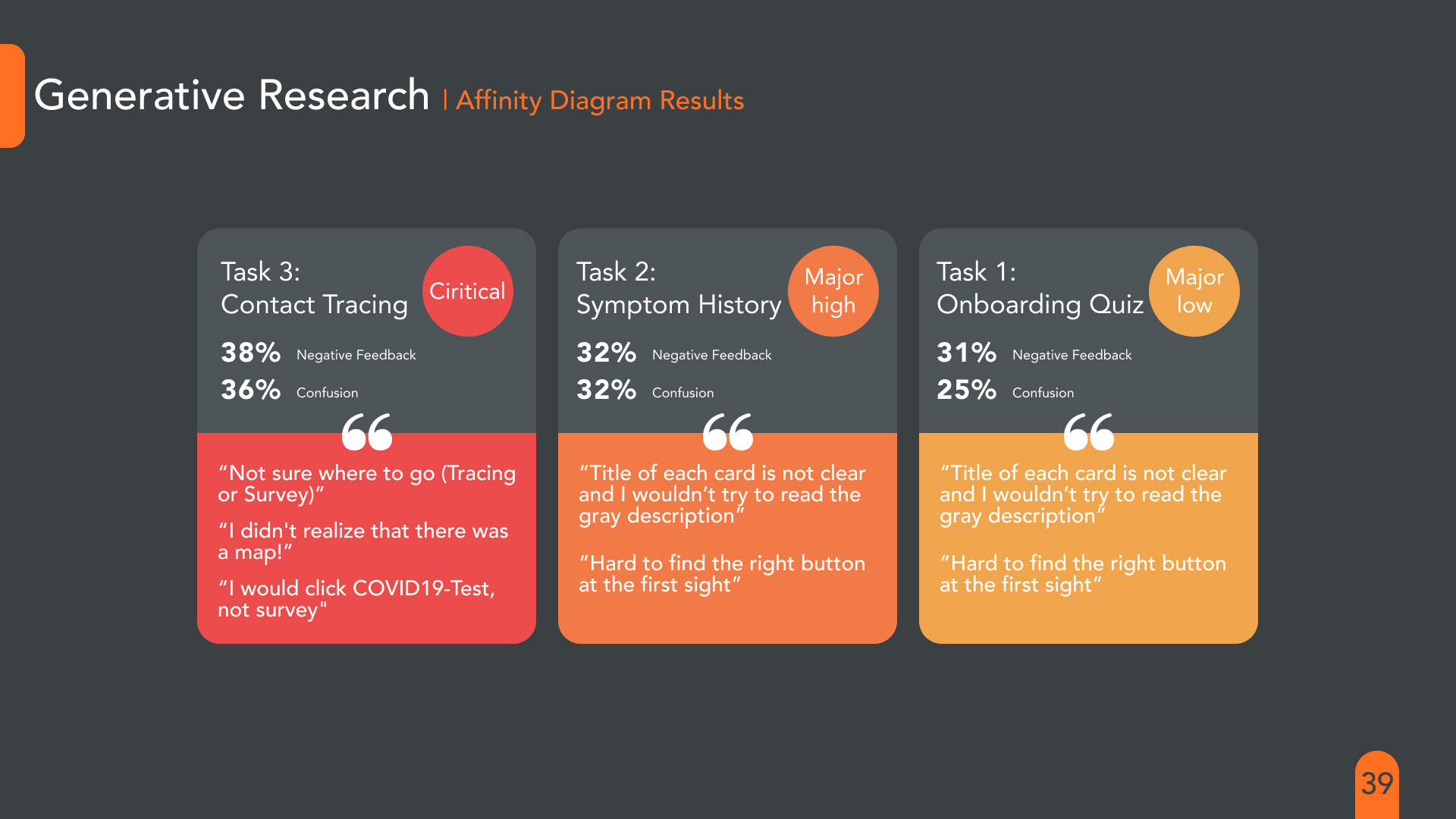 Generative Research | Affinity Diagram Results

Task 3:
Contact Tracing

Ciritical

38% Negative Feedback
36% Confusion

“Not sure where to go (Tracing or Survey)”

“I didn't realize that there was a map!”

“I would click COVID19-Test, not survey"

Task 2:
Symptom History

Major high

32% Negative Feedback
32% Confusion

“Title of each card is not clear and I wouldn’t try to read the gray description”

“Hard to find the right button at the first sight”

Task 1:
Onboarding Quiz

Major low

31% Negative Feedback
25% Confusion

“Title of each card is not clear and I wouldn’t try to read the gray description”

“Hard to find the right button at the first sight”

39